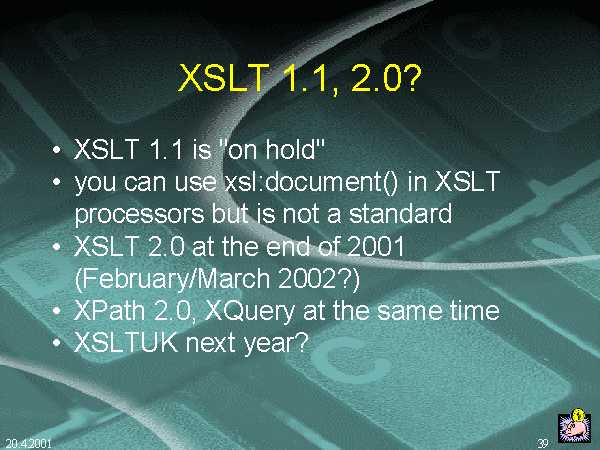 XSLT 1.1, 2.0?

• XSLT 1.1 is "on hold"
• you can use xsl:document() in XSLT processors but is not a standard
• XSLT 2.0 at the end of 2001 (February/March 2002?)
• XPath 2.0, XQuery at the same time
• XSLTUK next year?

20.4.2001

39